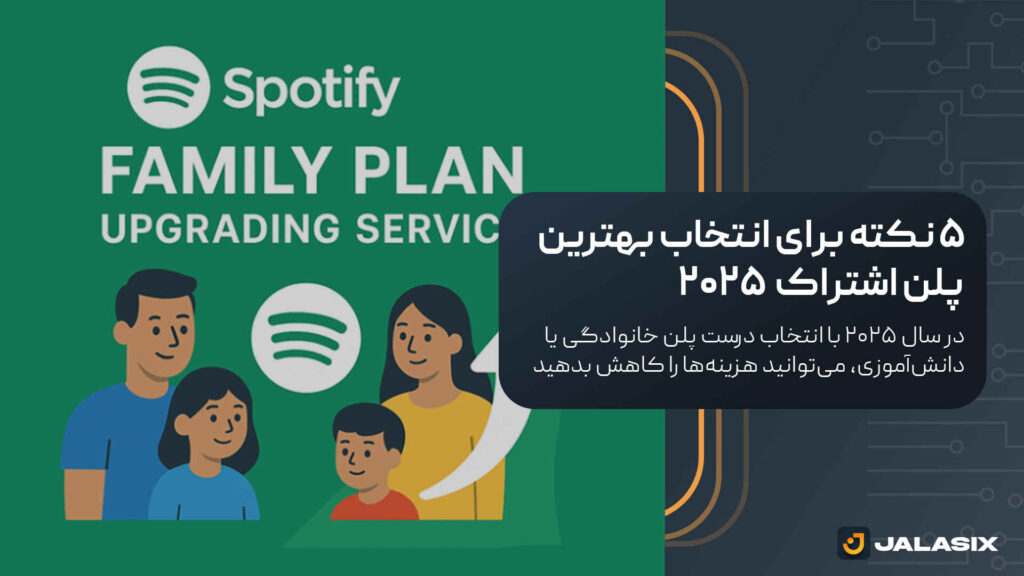 Spotify
FAMILY PLAN
UPGRADING SERVIC

۵ نکته برای انتخاب بهترین پلن اشتراک ۲۰۲۵

در سال ۲۰۲۵ با انتخاب درست پلن خانوادگی یا دانش‌آموزی، می‌توانید هزینه‌ها را کاهش بدهید

JALASIX